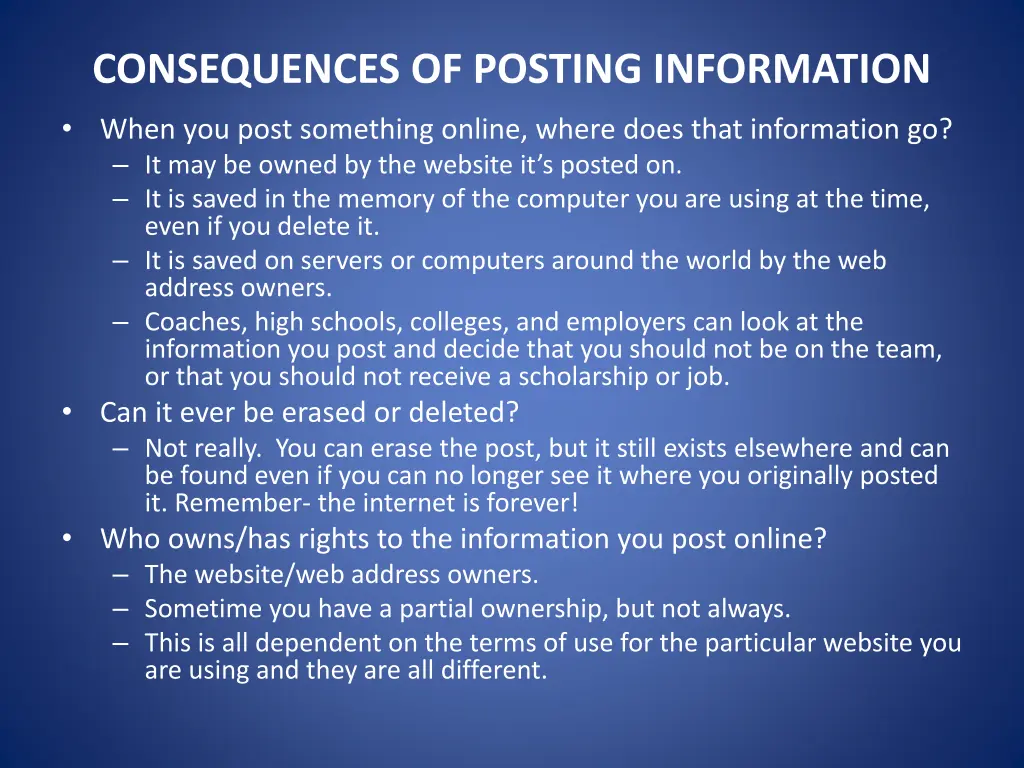 CONSEQUENCES OF POSTING INFORMATION

• When you post something online, where does that information go?
  – It may be owned by the website it's posted on.
  – It is saved in the memory of the computer you are using at the time, even if you delete it.
  – It is saved on servers or computers around the world by the web address owners.
  – Coaches, high schools, colleges, and employers can look at the information you post and decide that you should not be on the team, or that you should not receive a scholarship or job.
• Can it ever be erased or deleted?
  – Not really. You can erase the post, but it still exists elsewhere and can be found even if you can no longer see it where you originally posted it. Remember- the internet is forever!
• Who owns/has rights to the information you post online?
  – The website/web address owners.
  – Sometime you have a partial ownership, but not always.
  – This is all dependent on the terms of use for the particular website you are using and they are all different.